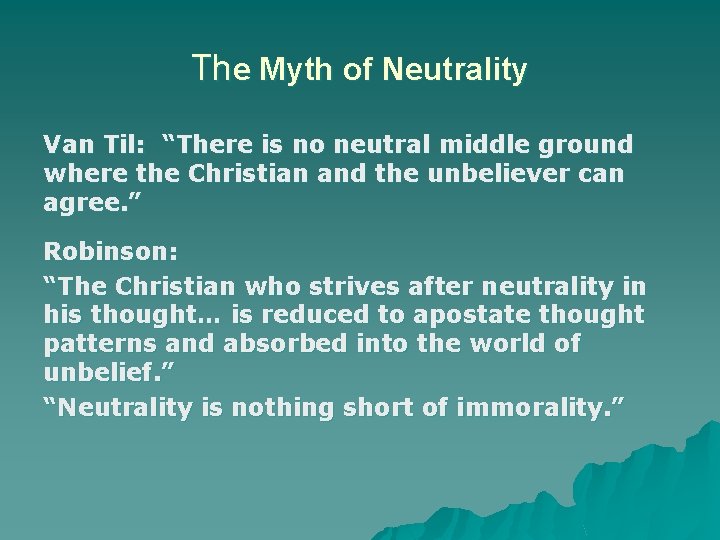 The Myth of Neutrality

Van Til: “There is no neutral middle ground where the Christian and the unbeliever can agree.”

Robinson:

“The Christian who strives after neutrality in his thought… is reduced to apostate thought patterns and absorbed into the world of unbelief.”

“Neutrality is nothing short of immorality.”